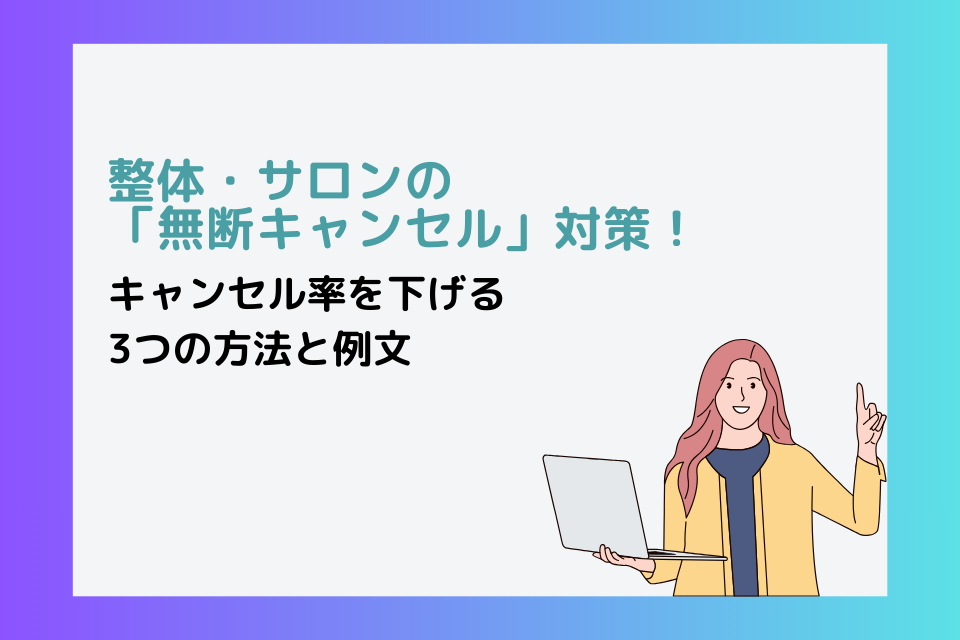 整体・サロンの
「無断キャンセル」対策！

キャンセル率を下げる
3つの方法と例文